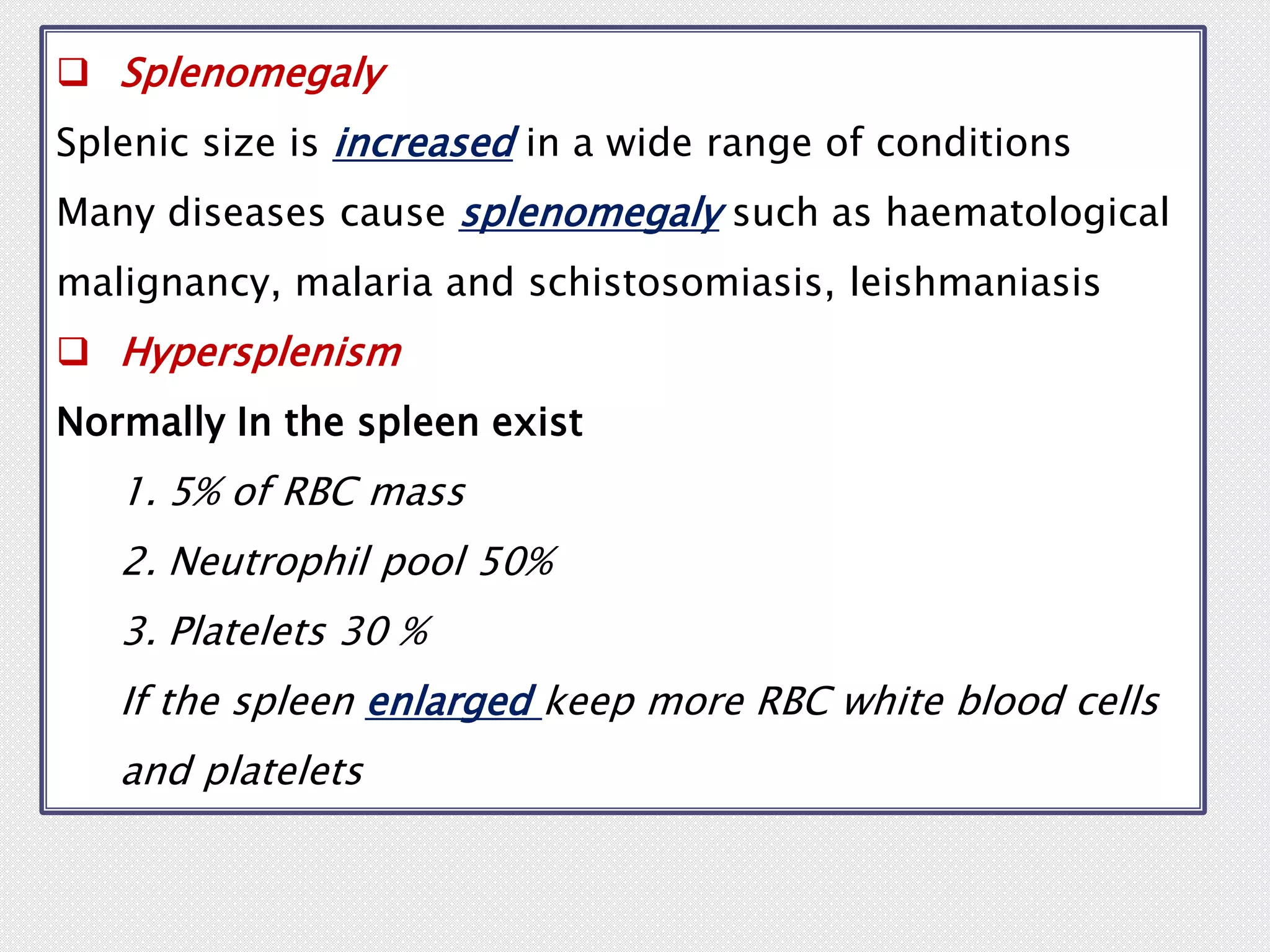 ❑ Splenomegaly

Splenic size is increased in a wide range of conditions

Many diseases cause splenomegaly such as haematological malignancy, malaria and schistosomiasis, leishmaniasis

❑ Hypersplenism

Normally In the spleen exist

1. 5% of RBC mass

2. Neutrophil pool 50%

3. Platelets 30 %

If the spleen enlarged keep more RBC white blood cells and platelets